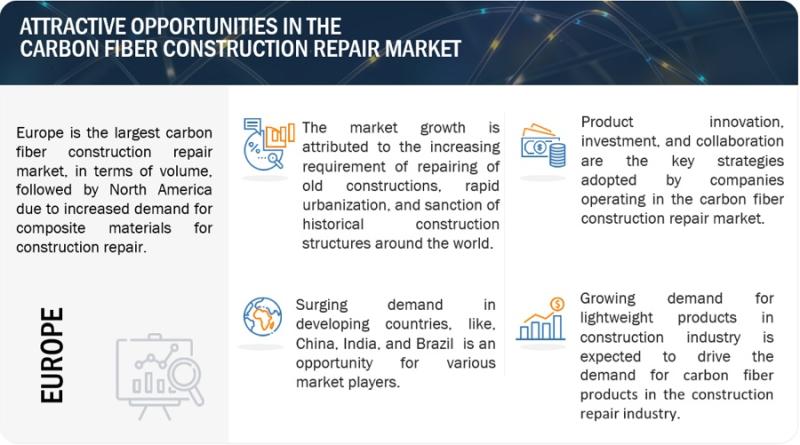 ATTRACTIVE OPPORTUNITIES IN THE CARBON FIBER CONSTRUCTION REPAIR MARKET

Europe is the largest carbon fiber construction repair market, in terms of volume, followed by North America due to increased demand for composite materials for construction repair.

EUROPE

The market growth is attributed to the increasing requirement of repairing of old constructions, rapid urbanization, and sanction of historical construction structures around the world.

Surging demand in developing countries, like, China, India, and Brazil is an opportunity for various market players.

Product innovation, investment, and collaboration are the key strategies adopted by companies operating in the carbon fiber construction repair market.

Growing demand for lightweight products in construction industry is expected to drive the demand for carbon fiber products in the construction repair industry.